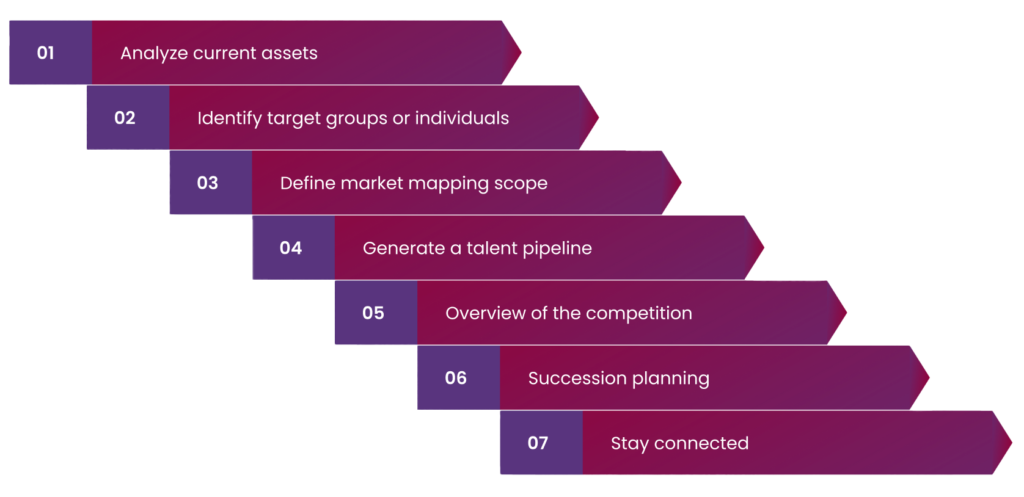 01 Analyze current assets

02 Identify target groups or individuals

03 Define market mapping scope

04 Generate a talent pipeline

05 Overview of the competition

06 Succession planning

07 Stay connected